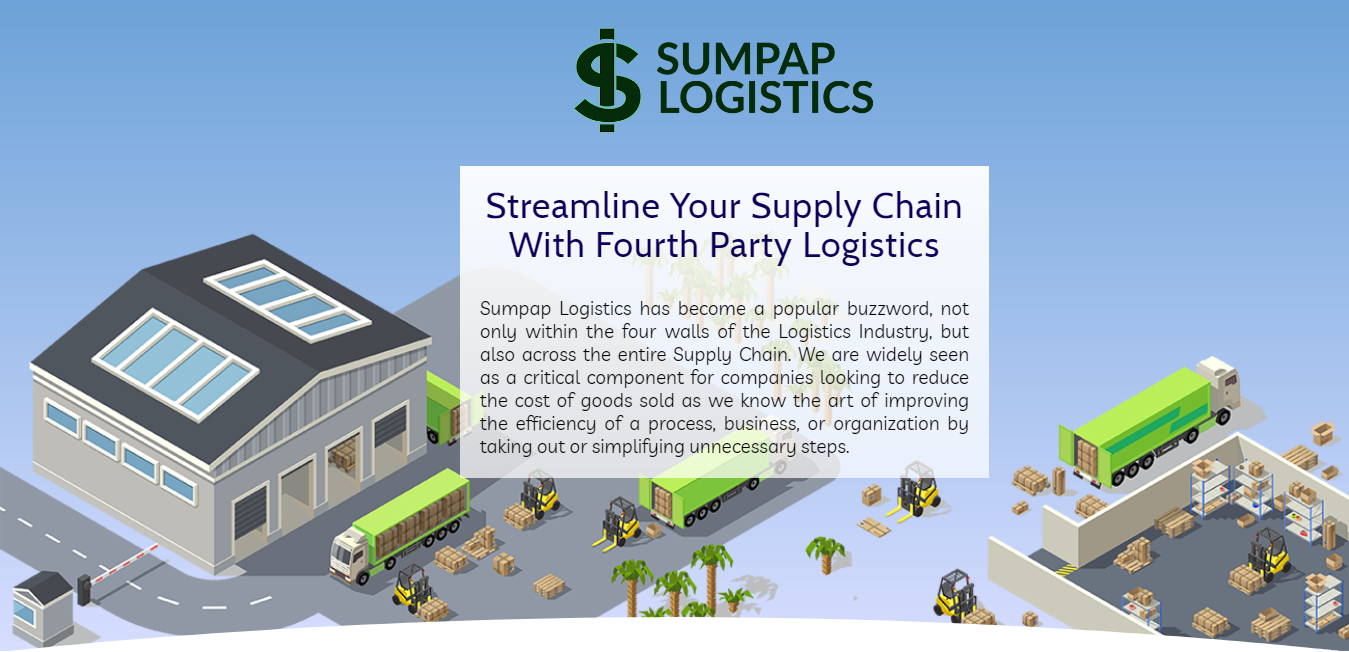 SUMPAP LOGISTICS

Streamline Your Supply Chain With Fourth Party Logistics

Sumpap Logistics has become a popular buzzword, not only within the four walls of the Logistics Industry, but also across the entire Supply Chain. We are widely seen as a critical component for companies looking to reduce the cost of goods sold as we know the art of improving the efficiency of a process, business, or organization by taking out or simplifying unnecessary steps.